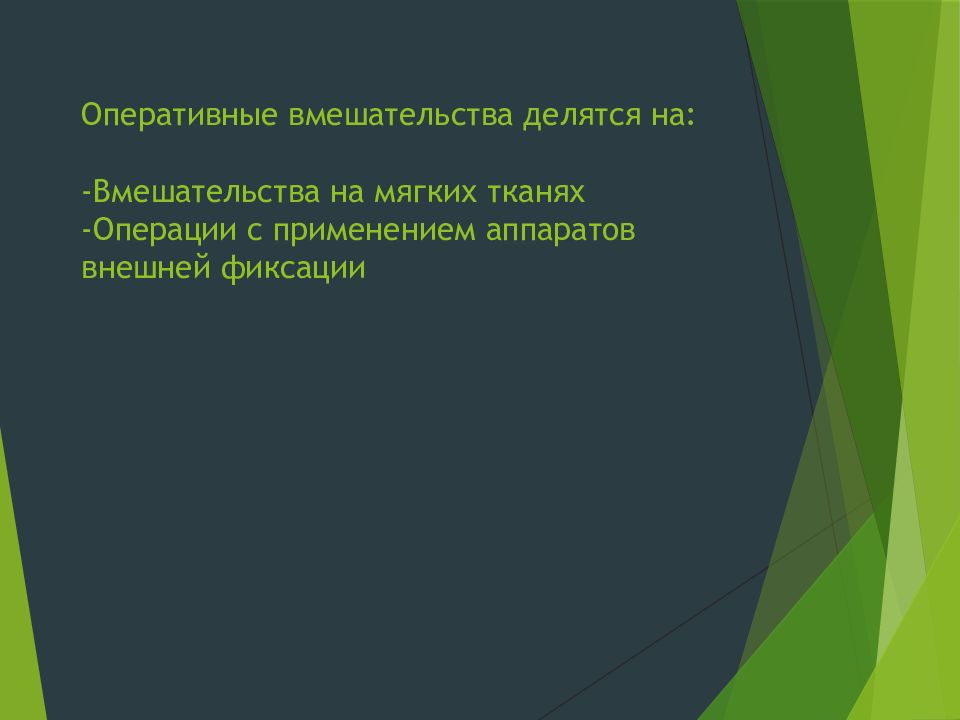 Оперативные вмешательства делятся на:

-Вмешательства на мягких тканях
-Операции с применением аппаратов внешней фиксации